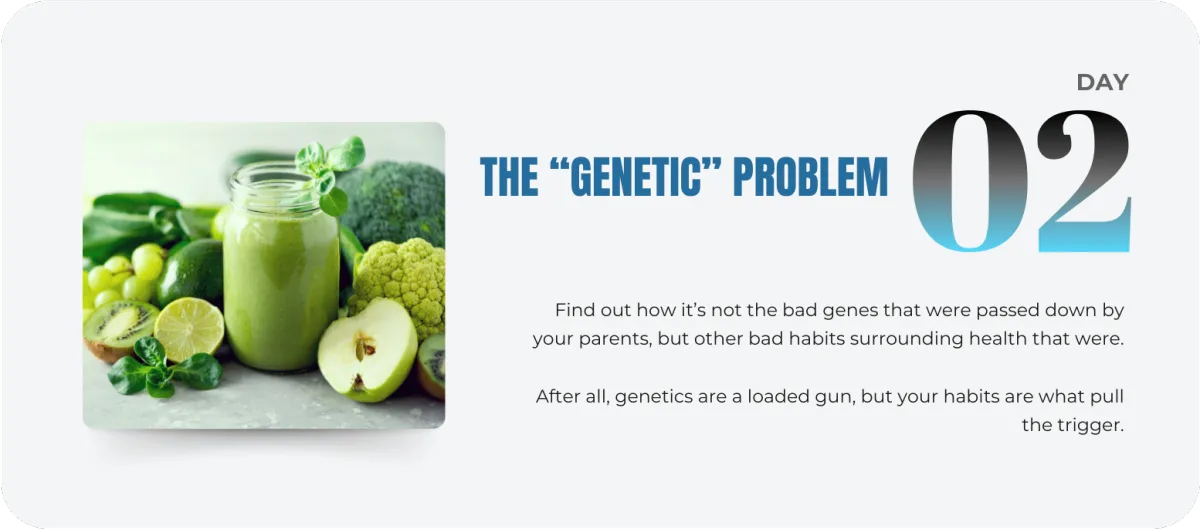 DAY
02

THE “GENETIC” PROBLEM

Find out how it’s not the bad genes that were passed down by your parents, but other bad habits surrounding health that were.

After all, genetics are a loaded gun, but your habits are what pull the trigger.